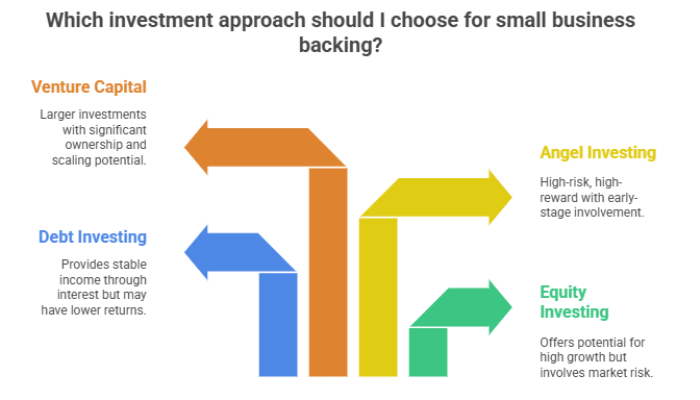 Which investment approach should I choose for small business backing?

Venture Capital

Larger investments with significant ownership and scaling potential.

Debt Investing

Provides stable income through interest but may have lower returns.

Angel Investing

High-risk, high-reward with early-stage involvement.

Equity Investing

Offers potential for high growth but involves market risk.